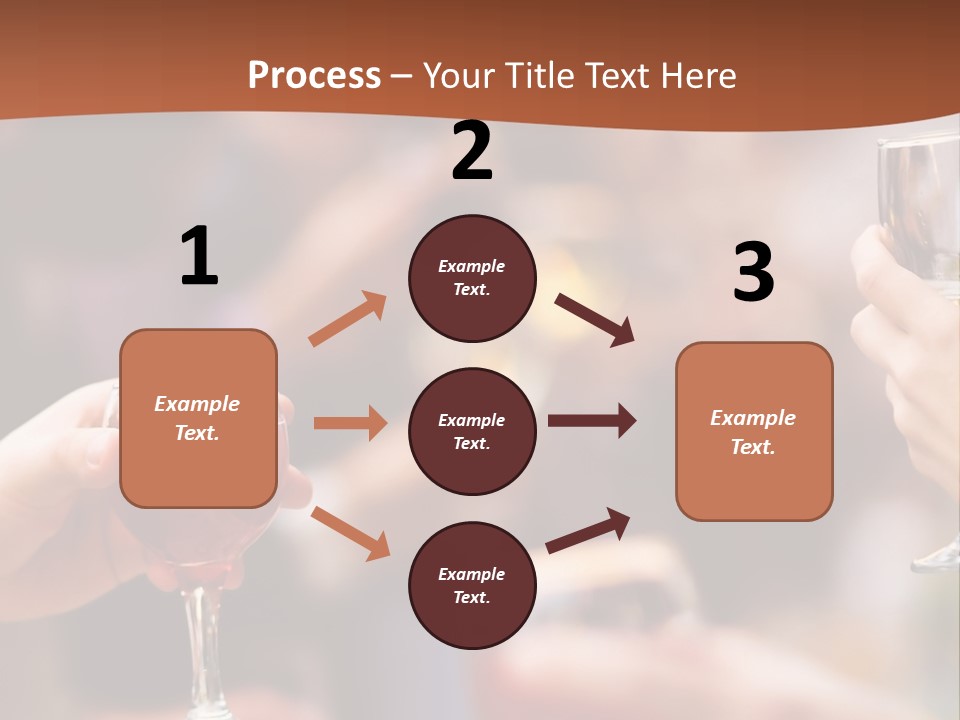 Process – Your Title Text Here

1

Example Text.

2

Example Text.

Example Text.

Example Text.

3

Example Text.